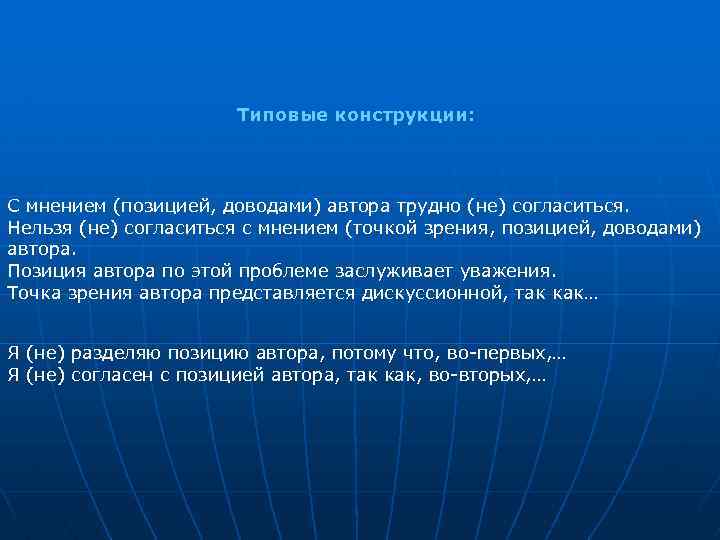 Типовые конструкции:

С мнением (позицией, доводами) автора трудно (не) согласиться.
Нельзя (не) согласиться с мнением (точкой зрения, позицией, доводами) автора.
Позиция автора по этой проблеме заслуживает уважения.
Точка зрения автора представляется дискуссионной, так как…

Я (не) разделяю позицию автора, потому что, во-первых,…
Я (не) согласен с позицией автора, так как, во-вторых,…